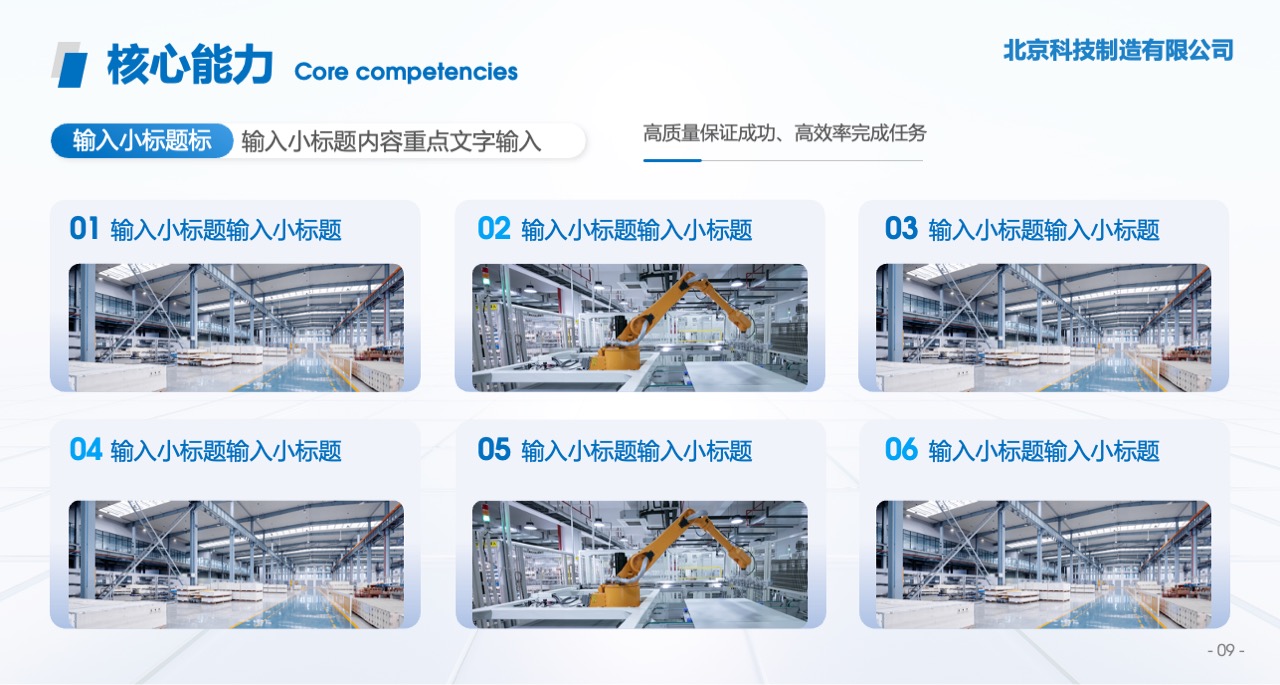 核心能力 Core competencies

北京科技制造有限公司

输入小标题标 输入小标题内容重点文字输入

高质量保证成功、高效率完成任务

01 输入小标题输入小标题

02 输入小标题输入小标题

03 输入小标题输入小标题

04 输入小标题输入小标题

05 输入小标题输入小标题

06 输入小标题输入小标题

- 09 -